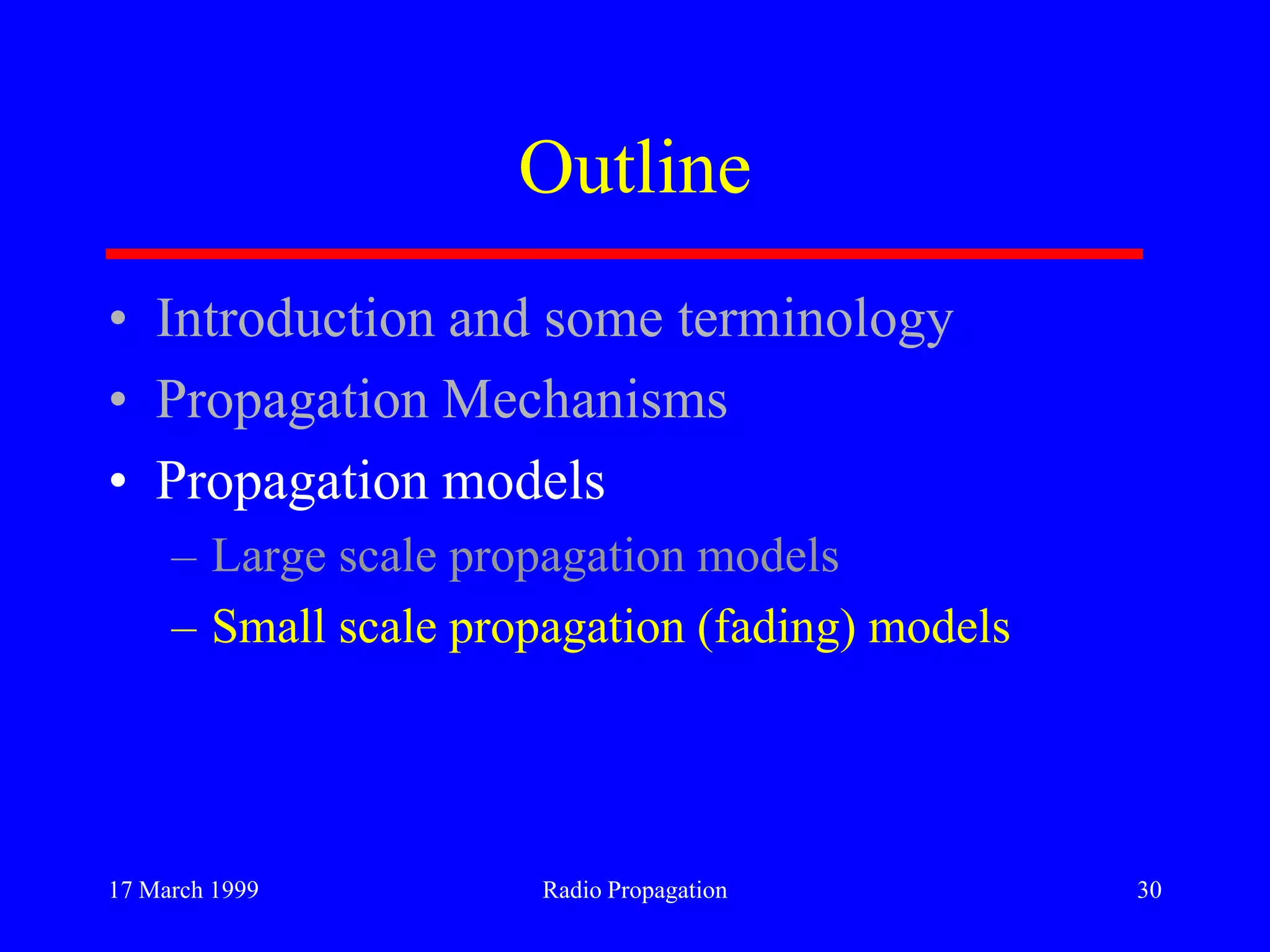 Outline

• Introduction and some terminology
• Propagation Mechanisms
• Propagation models
  – Large scale propagation models
  – Small scale propagation (fading) models

17 March 1999 Radio Propagation 30